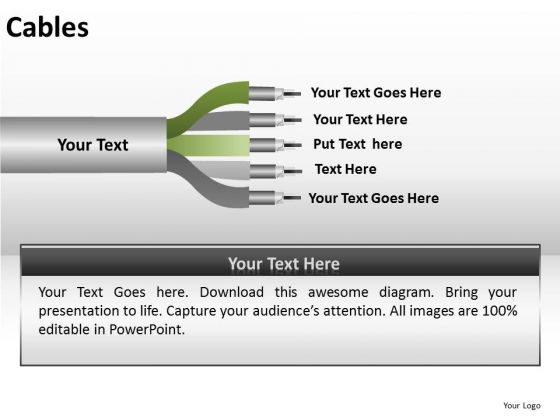 Cables

Your Text

Your Text Goes Here

Your Text Here

Put Text here

Text Here

Your Text Goes Here

Your Text Here

Your Text Goes here. Download this awesome diagram. Bring your presentation to life. Capture your audience's attention. All images are 100% editable in PowerPoint.

Your Logo